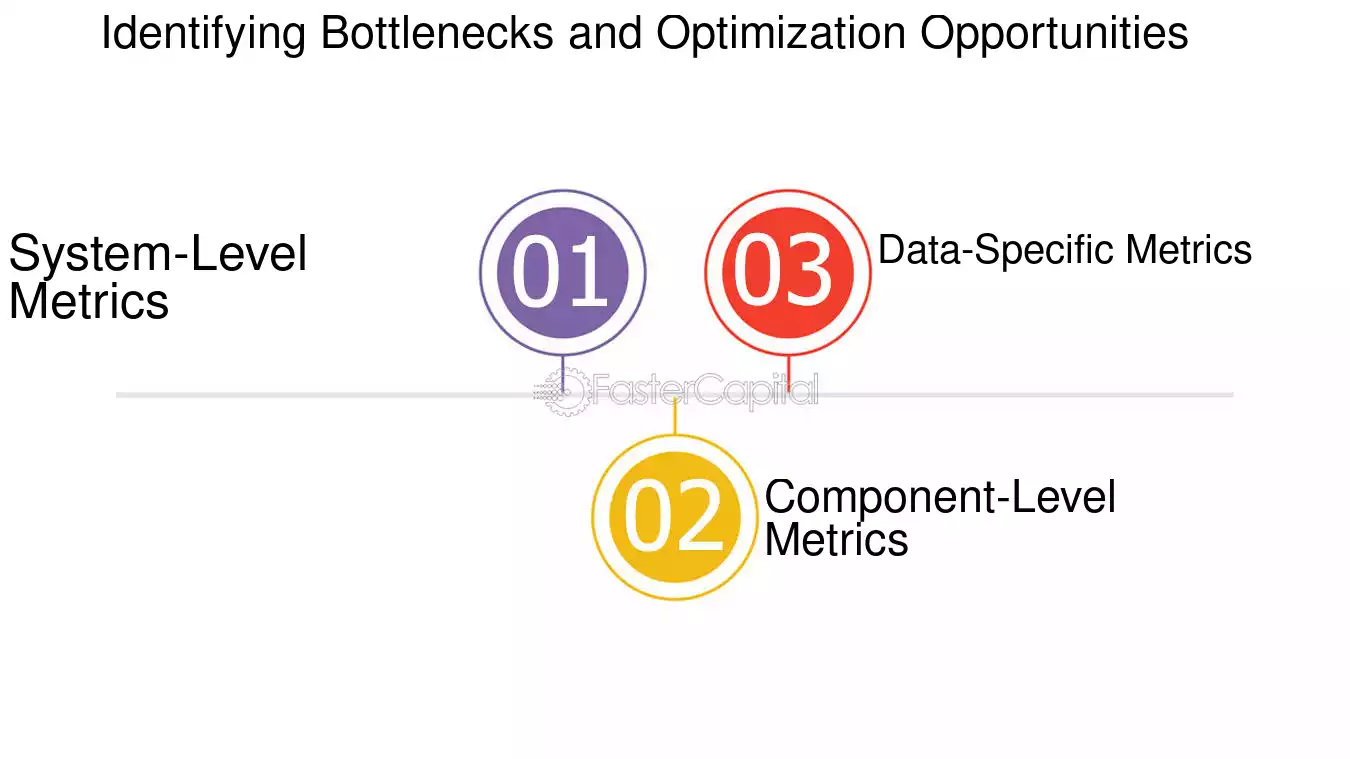 Identifying Bottlenecks and Optimization Opportunities

System-Level Metrics

01

03

Data-Specific Metrics

FasterCapital

02

Component-Level Metrics